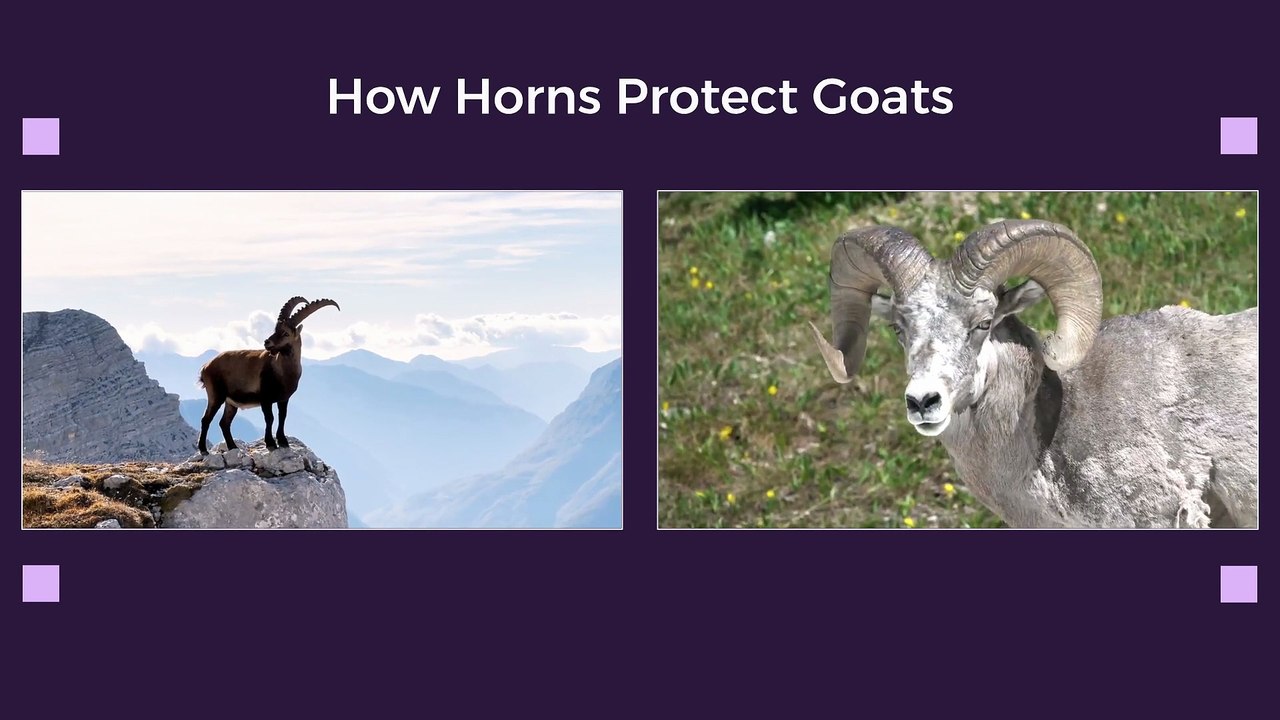 How Horns Protect Goats